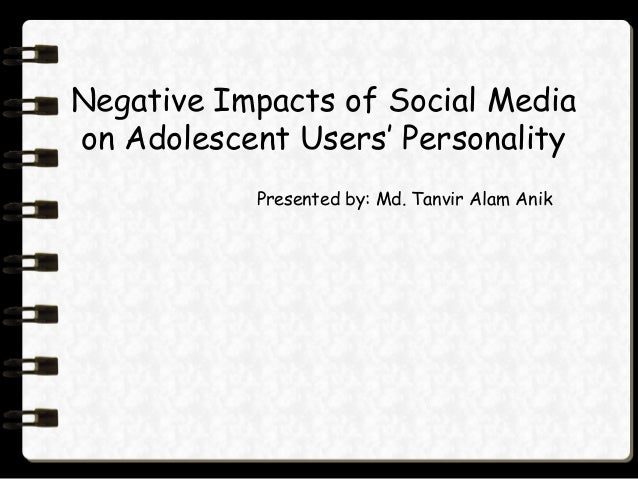 Negative Impacts of Social Media on Adolescent Users' Personality

Presented by: Md. Tanvir Alam Anik